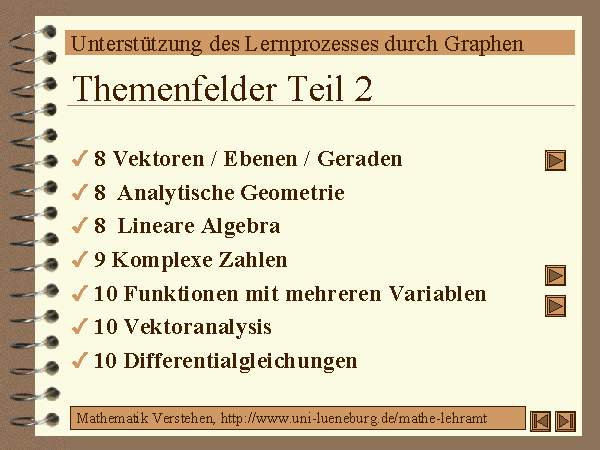 Unterstützung des Lernprozesses durch Graphen

Themenfelder Teil 2

✓ 8 Vektoren / Ebenen / Geraden
✓ 8 Analytische Geometrie
✓ 8 Lineare Algebra
✓ 9 Komplexe Zahlen
✓ 10 Funktionen mit mehreren Variablen
✓ 10 Vektoranalysis
✓ 10 Differentialgleichungen

Mathematik Verstehen, http://www.uni-lueneburg.de/mathe-lehramt